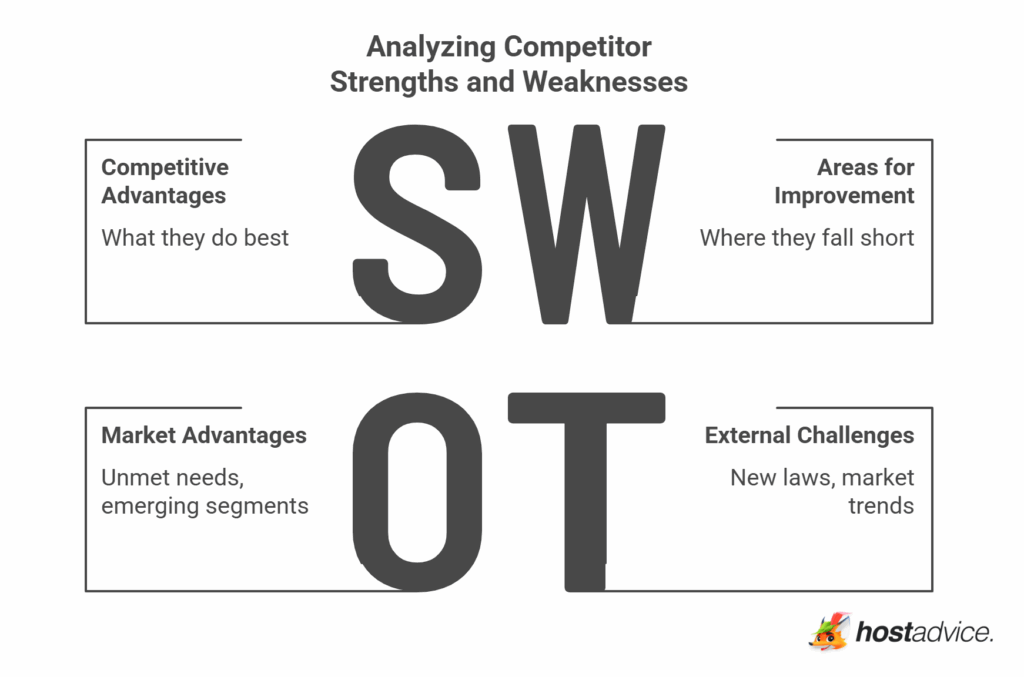 Analyzing Competitor Strengths and Weaknesses

Competitive Advantages

What they do best

S

W

Areas for Improvement

Where they fall short

Market Advantages

Unmet needs, emerging segments

O

T

External Challenges

New laws, market trends

hostadvice.